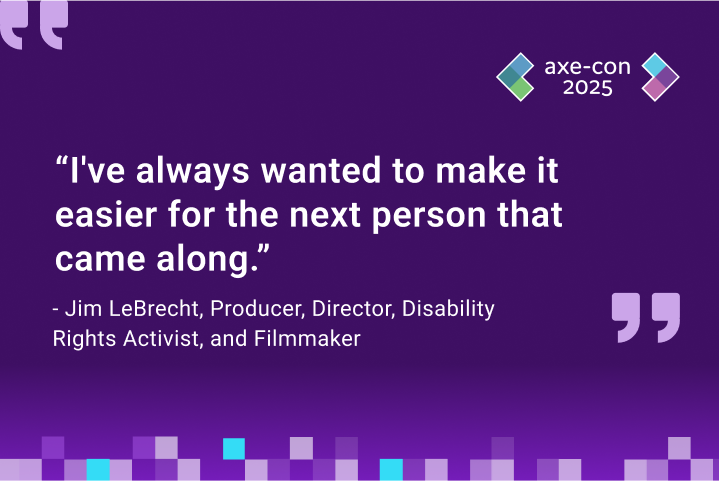 axe-con 2025

“I've always wanted to make it easier for the next person that came along.”

- Jim LeBrecht, Producer, Director, Disability Rights Activist, and Filmmaker